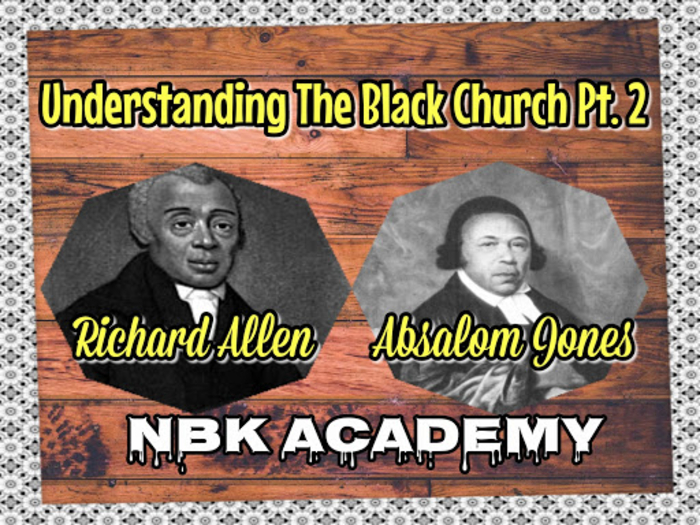 Understanding The Black Church Pt. 2

Richard Allen

Absalom Jones

NBK ACADEMY